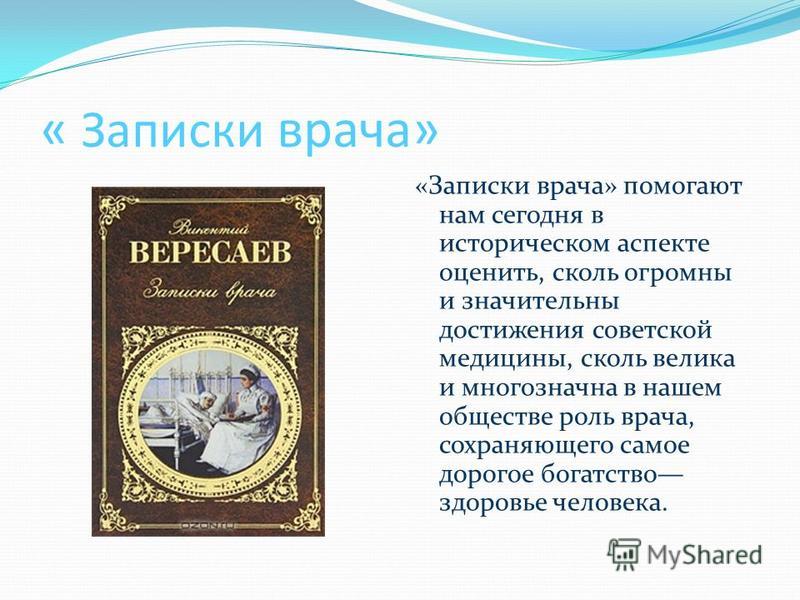 « Записки врача»

Викентий
ВЕРЕСАЕВ
Записки врача

OZON.ru

«Записки врача» помогают нам сегодня в историческом аспекте оценить, сколь огромны и значительны достижения советской медицины, сколь велика и многозначна в нашем обществе роль врача, сохраняющего самое дорогое богатство— здоровье человека.

MyShared